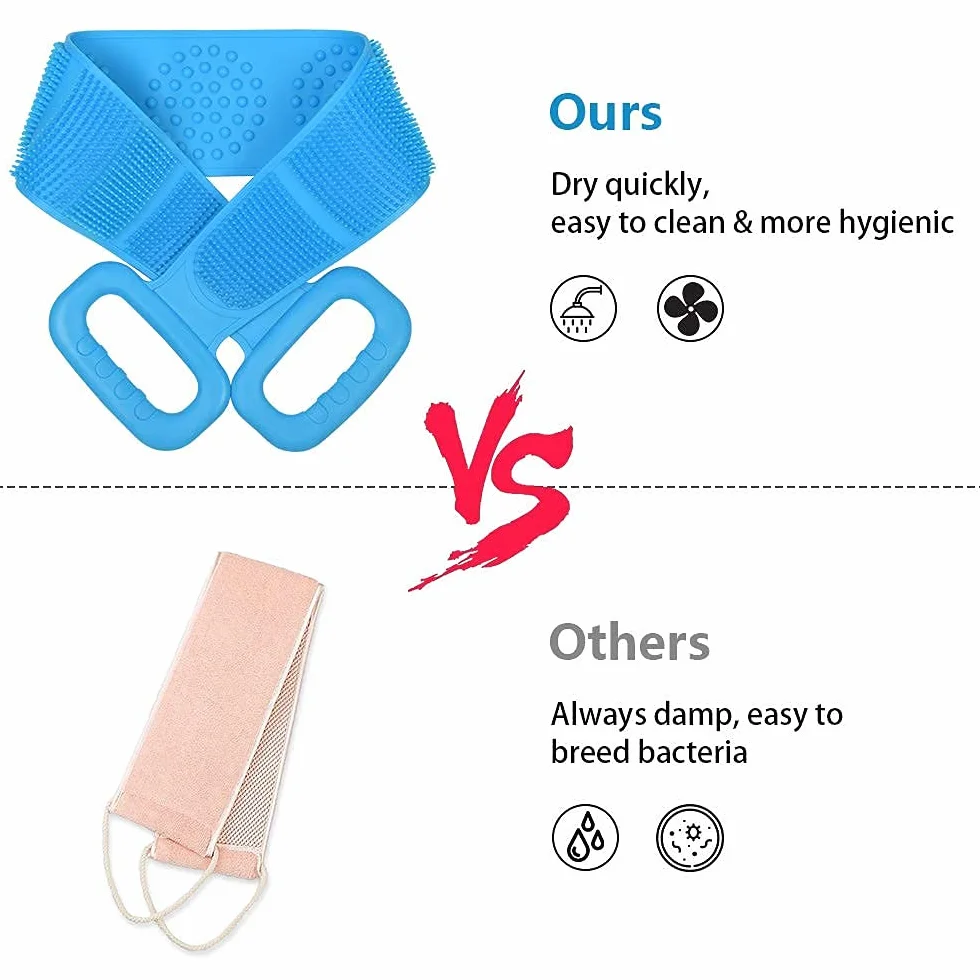 Ours

Dry quickly,
easy to clean & more hygienic

VS

Others

Always damp, easy to
breed bacteria